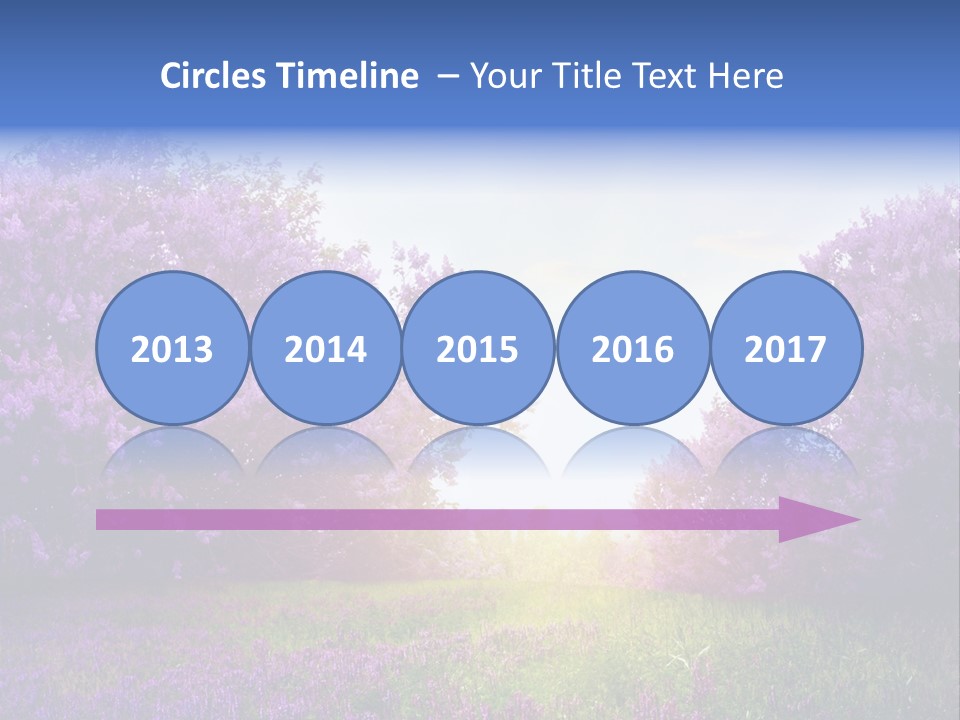 Circles Timeline – Your Title Text Here

2013

2014

2015

2016

2017